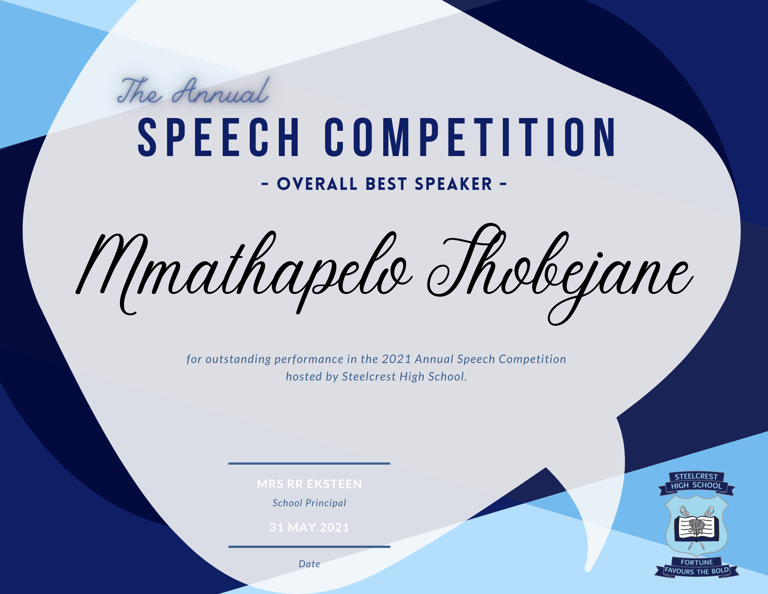 The Annual
SPEECH COMPETITION
- OVERALL BEST SPEAKER -

Mmathapelo Thobejane

for outstanding performance in the 2021 Annual Speech Competition hosted by Steelcrest High School.

MRS RR EKSTEEN
School Principal

31 MAY 2021
Date

STEELCREST
HIGH SCHOOL
FORTUNE
FAVOURS THE BOLD